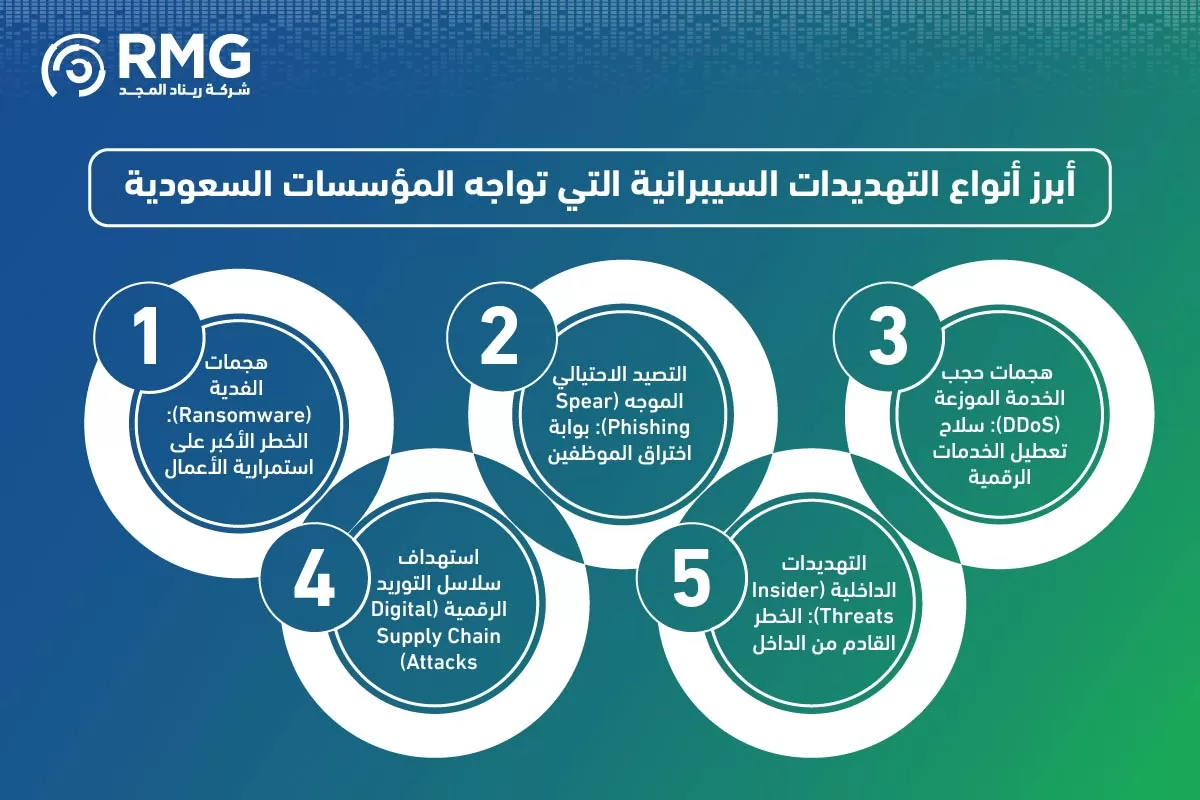 RMG
شركة ريناد المجد

أبرز أنواع التهديدات السيبرانية التي تواجه المؤسسات السعودية

1
هجمات الفدية (Ransomware): الخطر الأكبر على استمرارية الأعمال

2
التصيد الاحتيالي الموجه (Spear Phishing): بوابة اختراق الموظفين

3
هجمات حجب الخدمة الموزعة (DDoS): سلاح تعطيل الخدمات الرقمية

4
استهداف سلاسل التوريد الرقمية (Digital Supply Chain Attacks)

5
التهديدات الداخلية (Insider Threats): الخطر القادم من الداخل